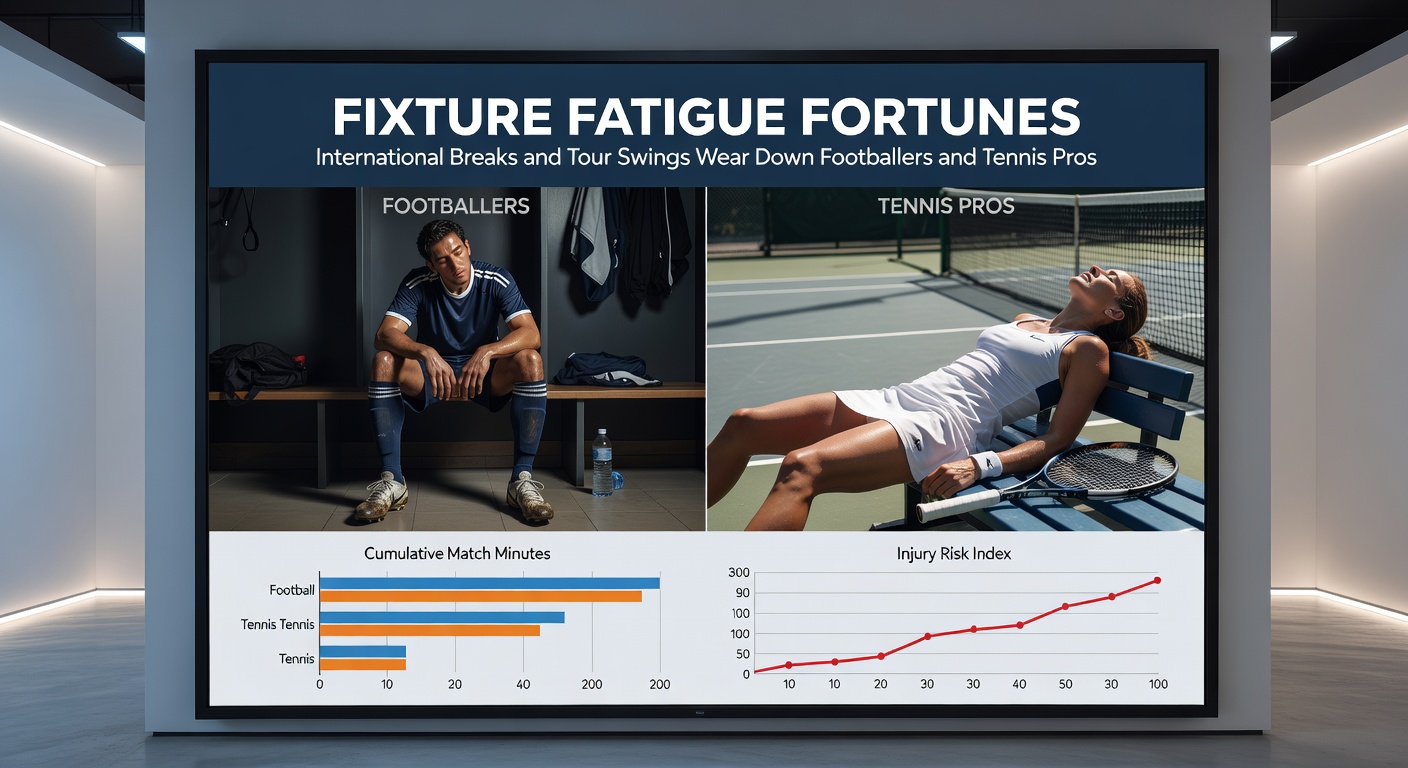 FIXTURE FATIGUE FORTUNES
International Breaks and Tour Swings Wear Down Footballers and Tennis Pros

FOOTBALLERS

TENNIS PROS

Cumulative Match Minutes

Football
Tennis Tennis
Tennis

0 10 20 40 200 200

Injury Risk Index

300
90
100
100
50
0

10 10 20 30 30 40 50 30 100